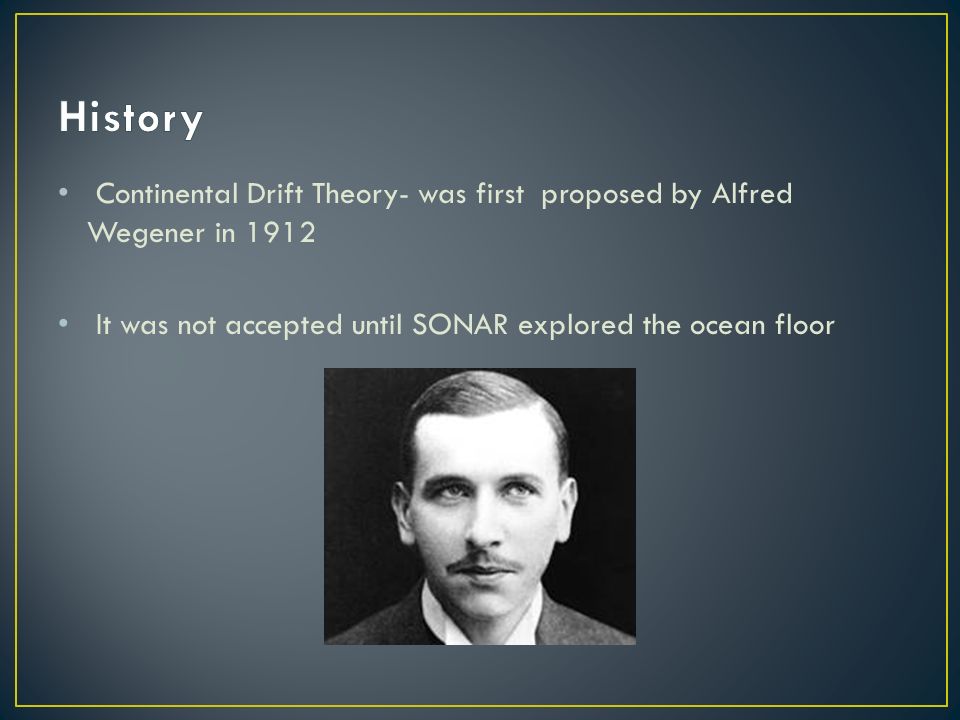 History

• Continental Drift Theory- was first proposed by Alfred Wegener in 1912

• It was not accepted until SONAR explored the ocean floor